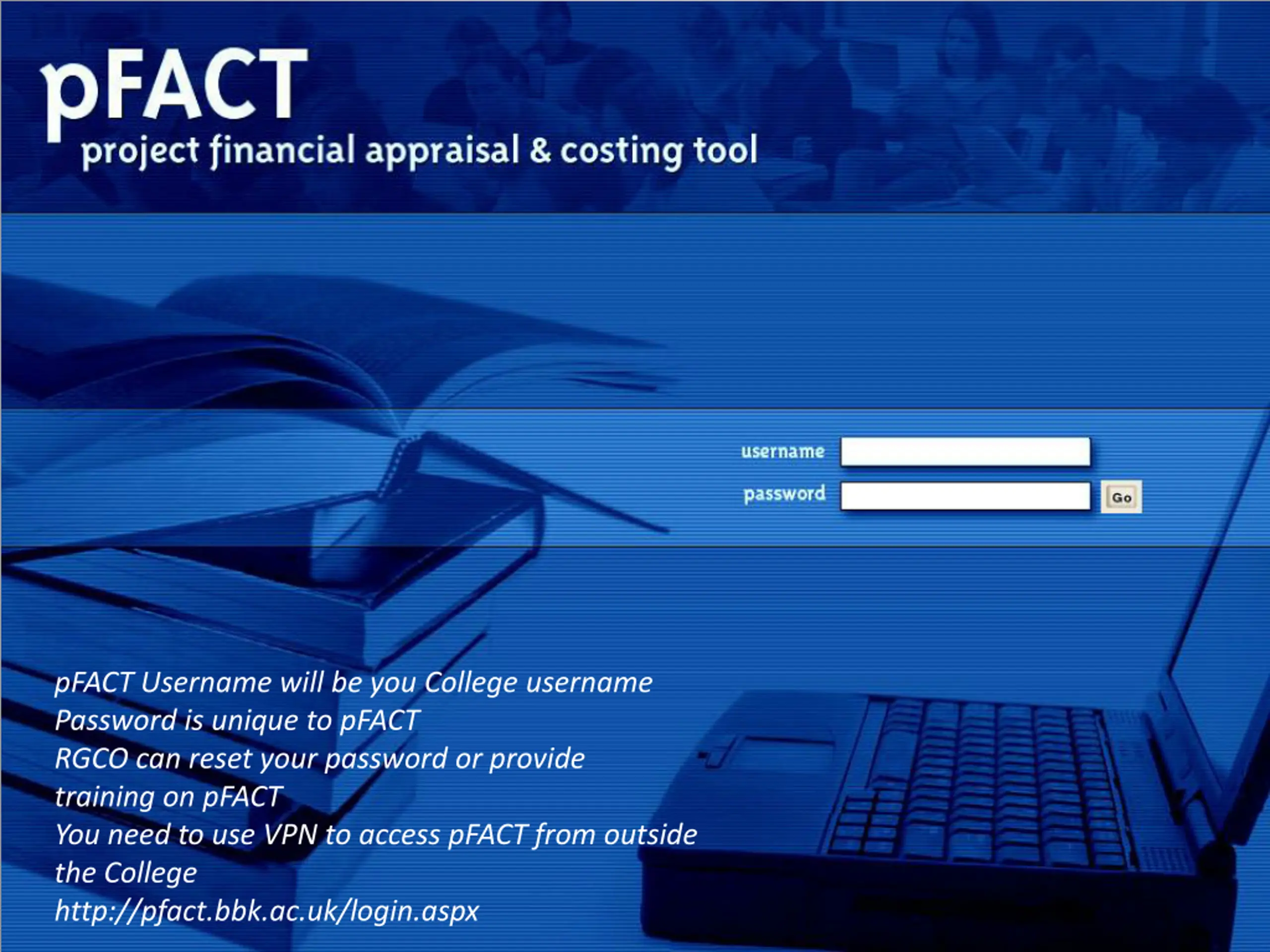 pFACT
project financial appraisal & costing tool

username
password
Go

pFACT Username will be you College username
Password is unique to pFACT
RGCO can reset your password or provide training on pFACT
You need to use VPN to access pFACT from outside the College
http://pfact.bbk.ac.uk/login.aspx